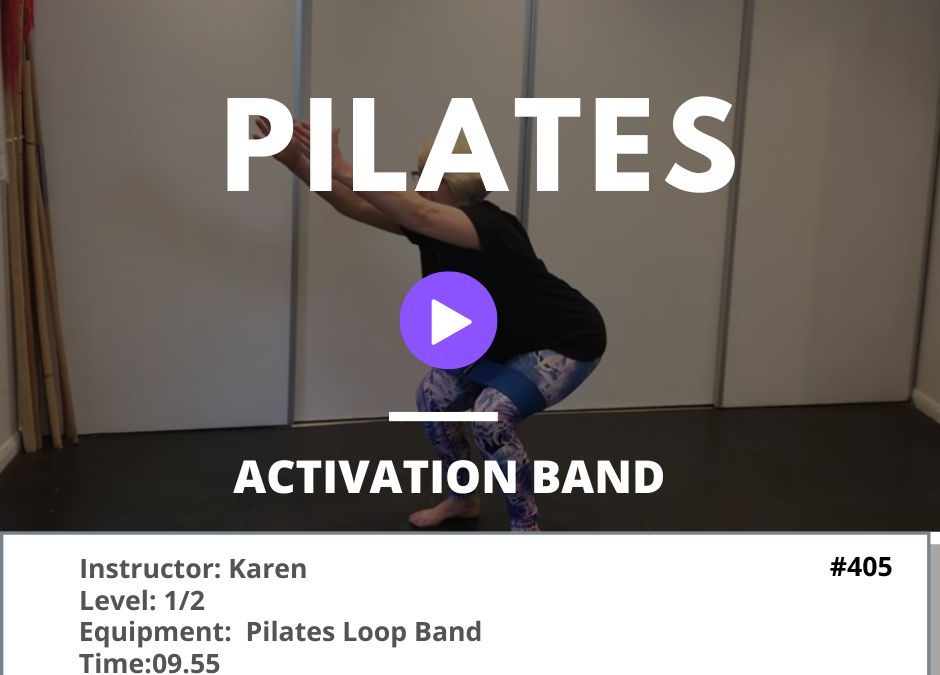 PILATES

ACTIVATION BAND

Instructor: Karen
Level: 1/2
Equipment: Pilates Loop Band
Time:09.55

#405